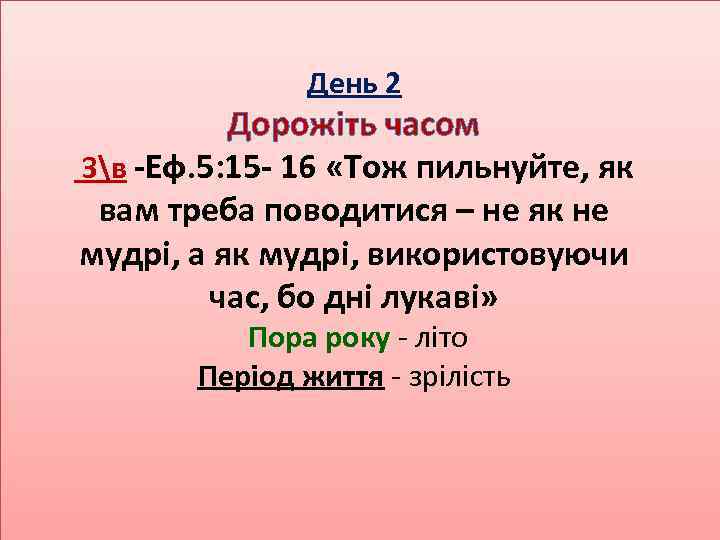 День 2

Дорожіть часом

З\в -Еф.5:15- 16 «Тож пильнуйте, як вам треба поводитися – не як не мудрі, а як мудрі, використовуючи час, бо дні лукаві»

Пора року - літо

Період життя - зрілість